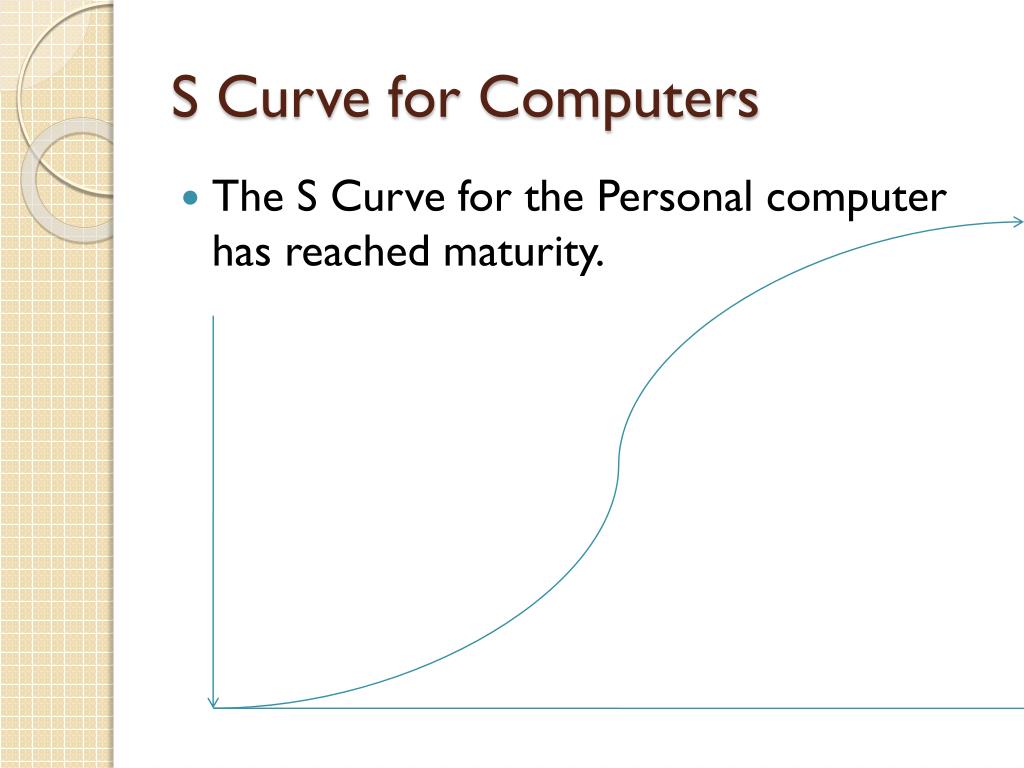 S Curve for Computers

The S Curve for the Personal computer has reached maturity.